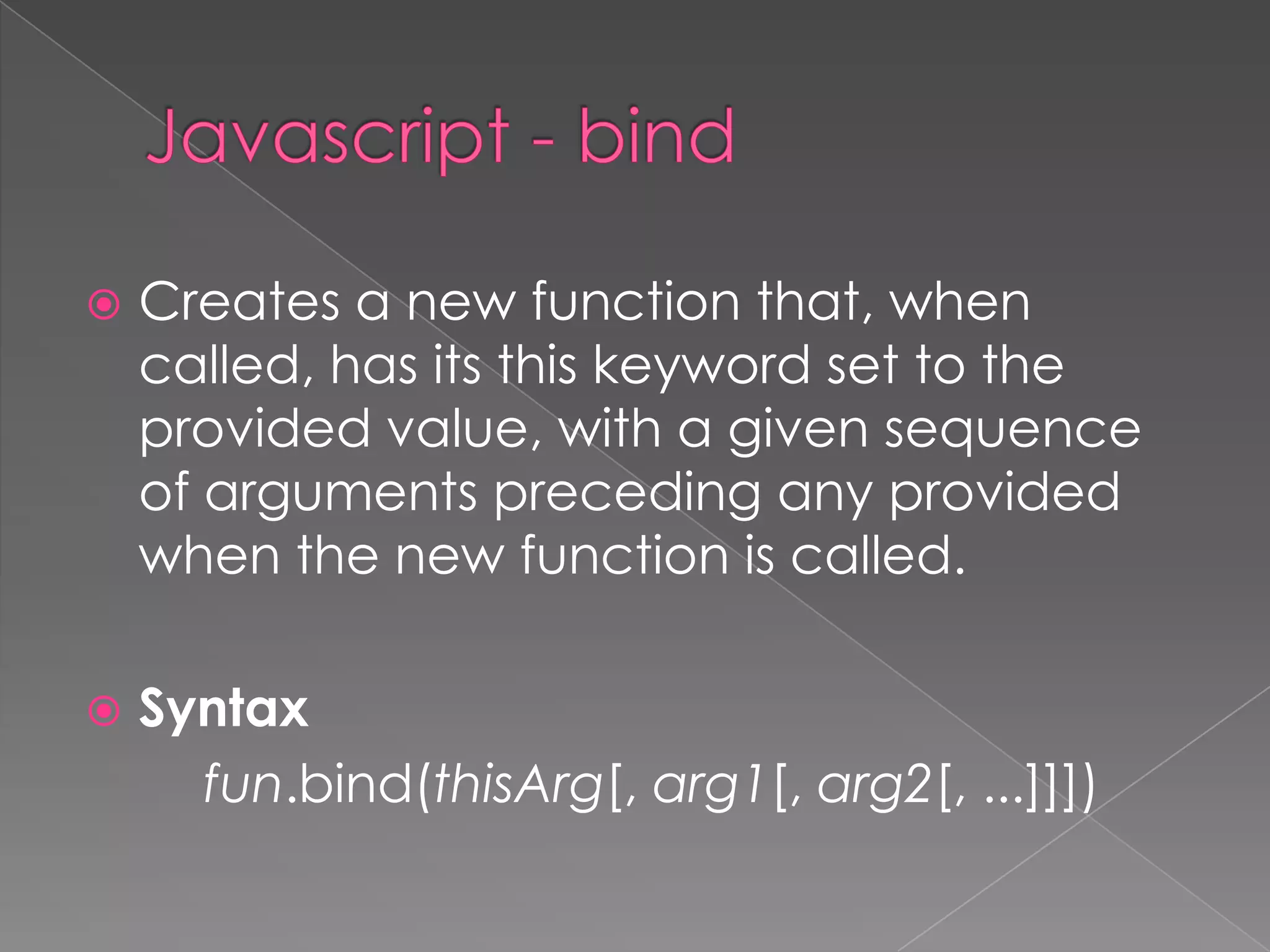 Javascript - bind

Creates a new function that, when called, has its this keyword set to the provided value, with a given sequence of arguments preceding any provided when the new function is called.

Syntax

fun.bind(thisArg[, arg1[, arg2[, ...]]])